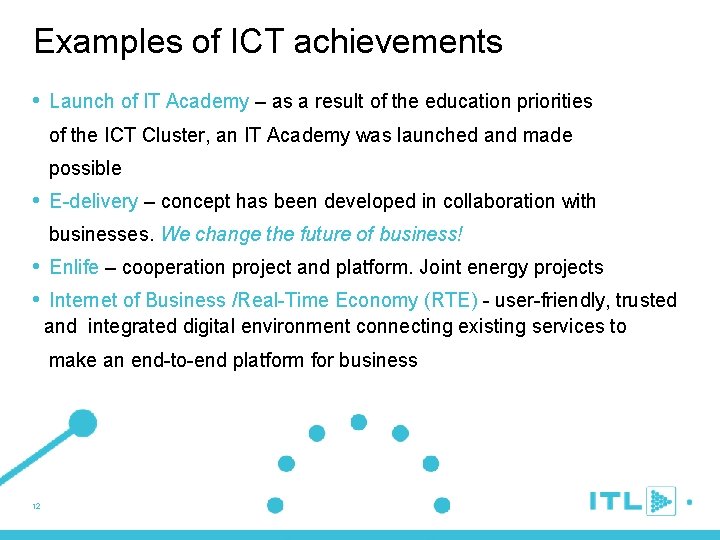 Examples of ICT achievements

• Launch of IT Academy – as a result of the education priorities of the ICT Cluster, an IT Academy was launched and made possible

• E-delivery – concept has been developed in collaboration with businesses. We change the future of business!

• Enlife – cooperation project and platform. Joint energy projects

• Internet of Business /Real-Time Economy (RTE) - user-friendly, trusted and integrated digital environment connecting existing services to make an end-to-end platform for business

12

ITL